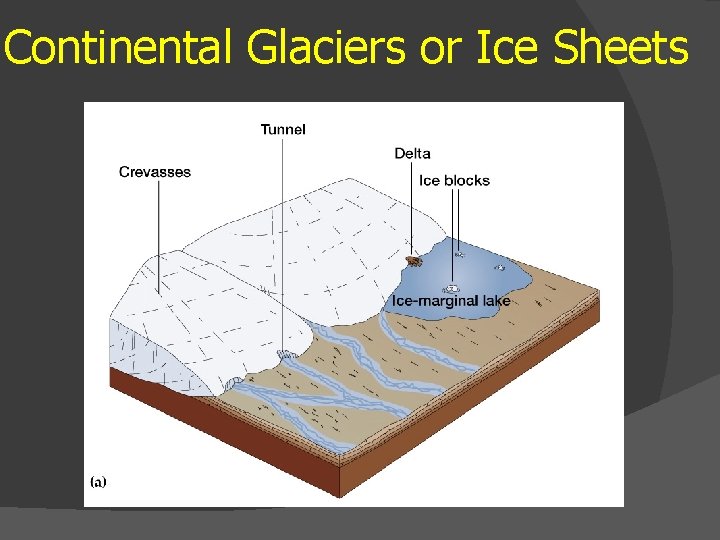 Continental Glaciers or Ice Sheets

Tunnel

Delta

Crevasses

Ice blocks

Ice-marginal lake

(a)